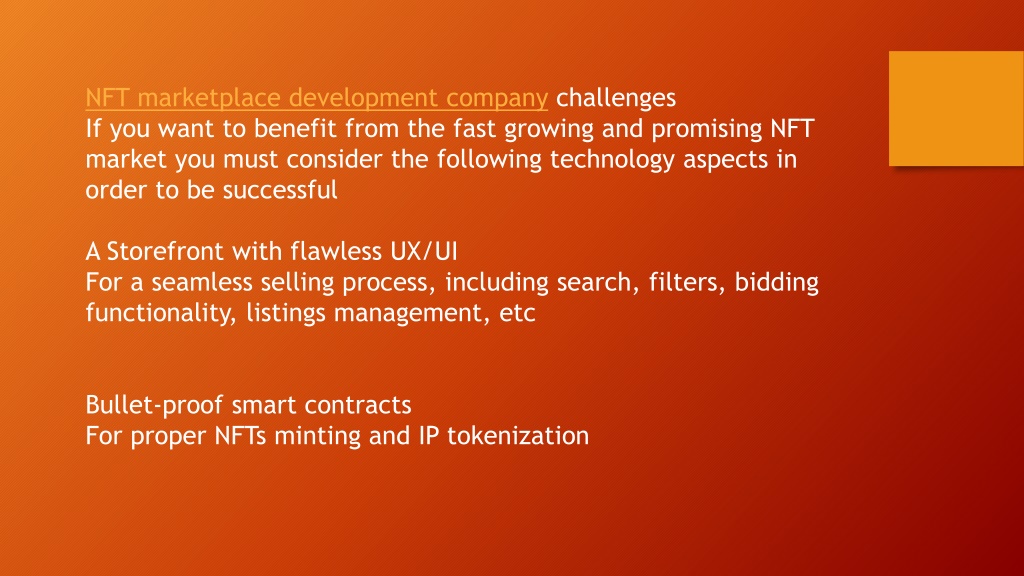 NFT marketplace development company challenges
If you want to benefit from the fast growing and promising NFT market you must consider the following technology aspects in order to be successful

A Storefront with flawless UX/UI
For a seamless selling process, including search, filters, bidding functionality, listings management, etc

Bullet-proof smart contracts
For proper NFTs minting and IP tokenization